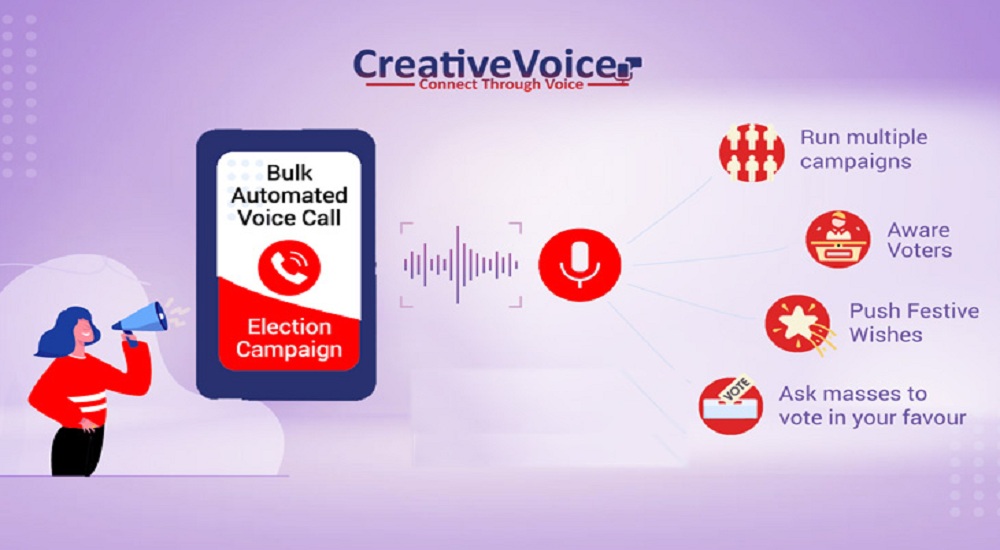 CreativeVoice
Connect Through Voice

Bulk Automated Voice Call

Election Campaign

Run multiple campaigns

Aware Voters

Push Festive Wishes

VOTE

Ask masses to vote in your favour